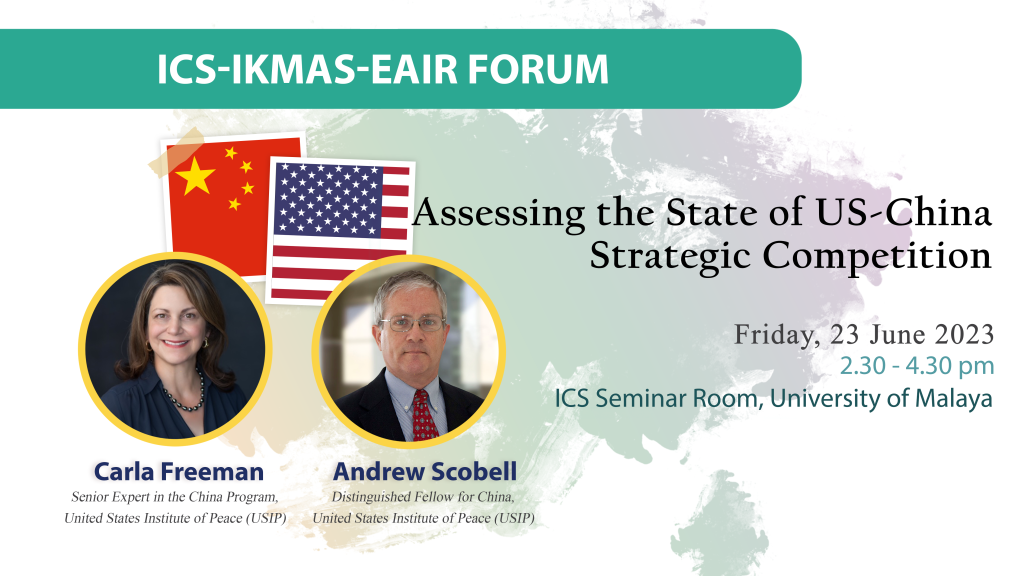 ICS-IKMAS-EAIR FORUM

Assessing the State of US-China Strategic Competition

Friday, 23 June 2023
2.30 - 4.30 pm
ICS Seminar Room, University of Malaya

Carla Freeman
Senior Expert in the China Program, United States Institute of Peace (USIP)

Andrew Scobell
Distinguished Fellow for China, United States Institute of Peace (USIP)